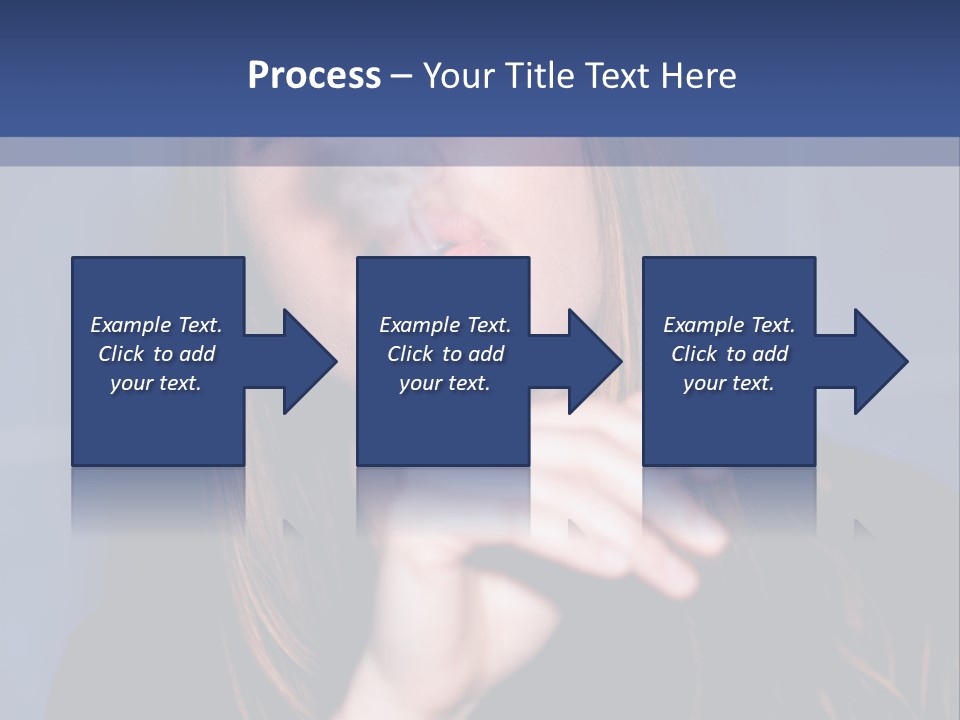 Process – Your Title Text Here

Example Text. Click to add your text.

Example Text. Click to add your text.

Example Text. Click to add your text.